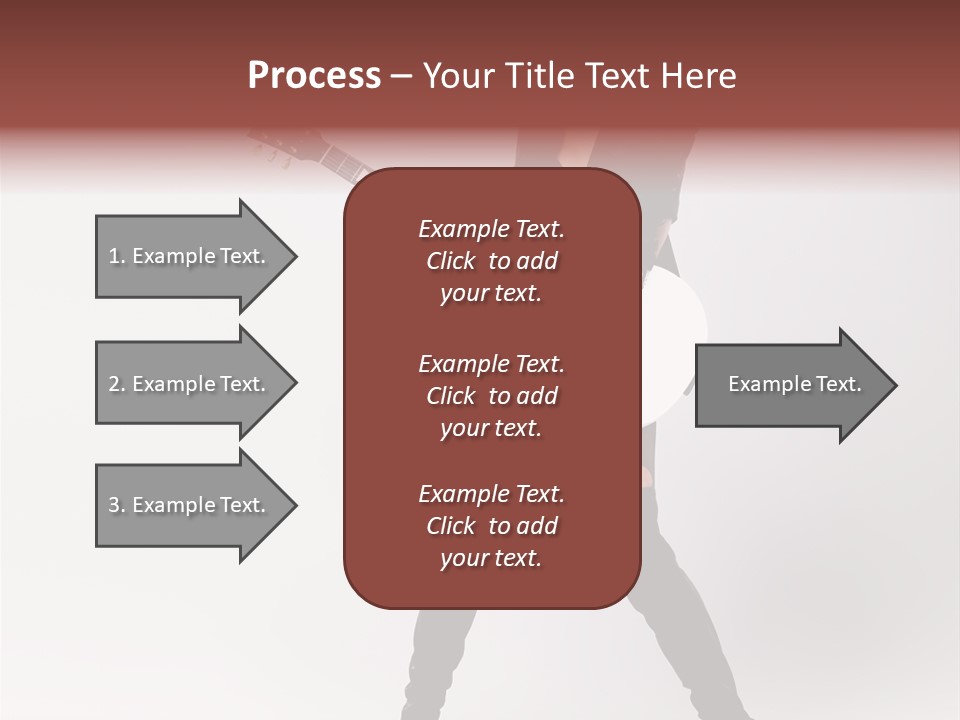 Process – Your Title Text Here

1. Example Text.

2. Example Text.

3. Example Text.

Example Text.
Click to add your text.

Example Text.
Click to add your text.

Example Text.
Click to add your text.

Example Text.